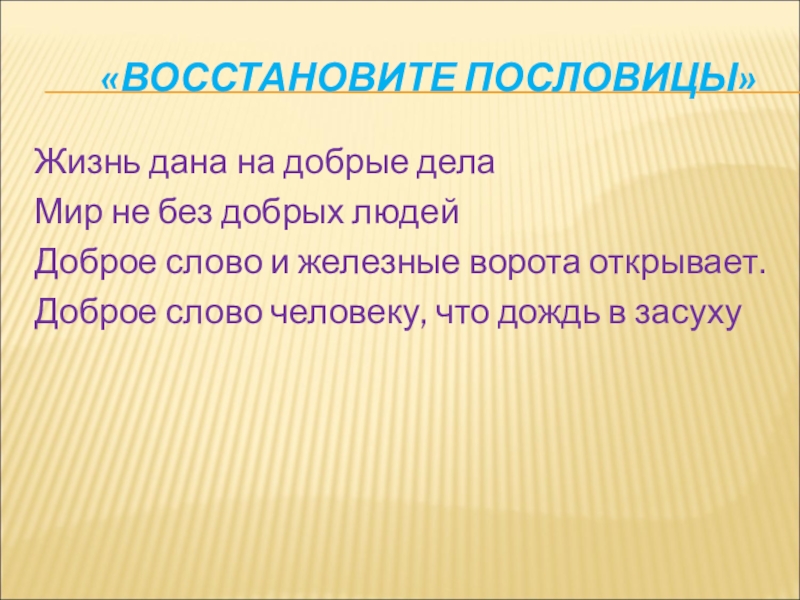 «ВОССТАНОВИТЕ ПОСЛОВИЦЫ»

Жизнь дана на добрые дела

Мир не без добрых людей

Доброе слово и железные ворота открывает.

Доброе слово человеку, что дождь в засуху